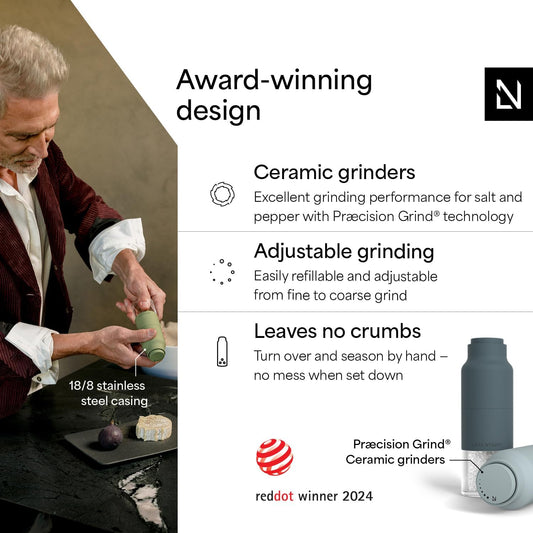 Award-winning design

Ceramic grinders
Excellent grinding performance for salt and pepper with Præcision Grind® technology

Adjustable grinding
Easily refillable and adjustable from fine to coarse grind

Leaves no crumbs
Turn over and season by hand – no mess when set down

18/8 stainless steel casing

Præcision Grind®
Ceramic grinders

reddot winner 2024